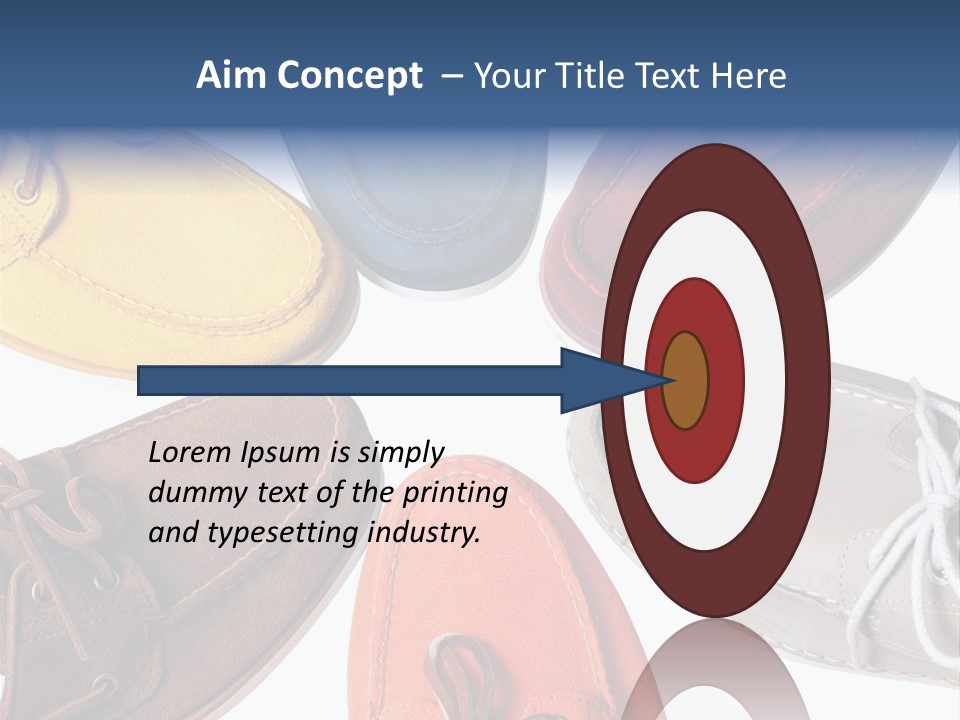 Aim Concept – Your Title Text Here

Lorem Ipsum is simply dummy text of the printing and typesetting industry.